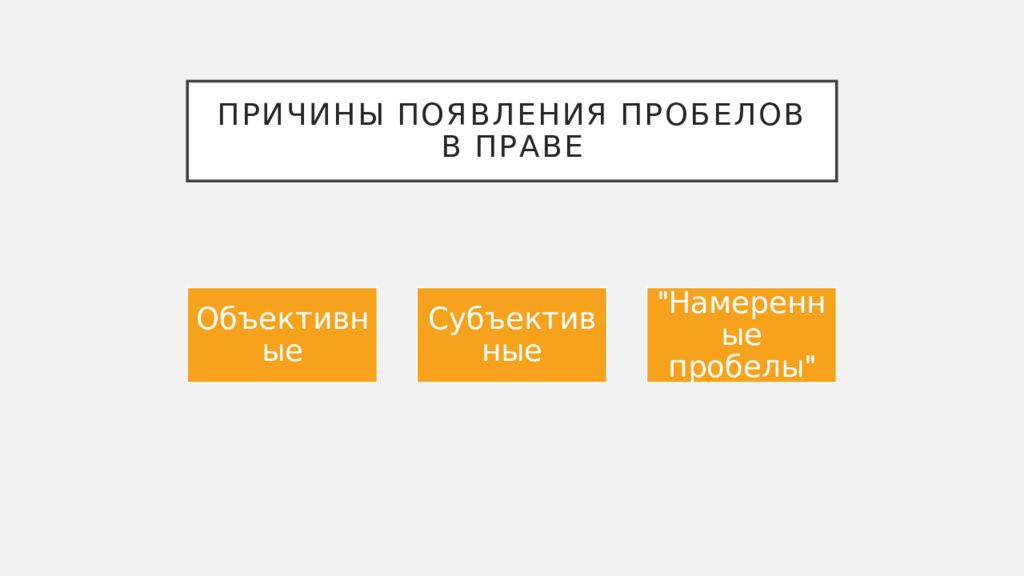 ПРИЧИНЫ ПОЯВЛЕНИЯ ПРОБЕЛОВ В ПРАВЕ

Объективные

Субъективные

"Намеренные пробелы"